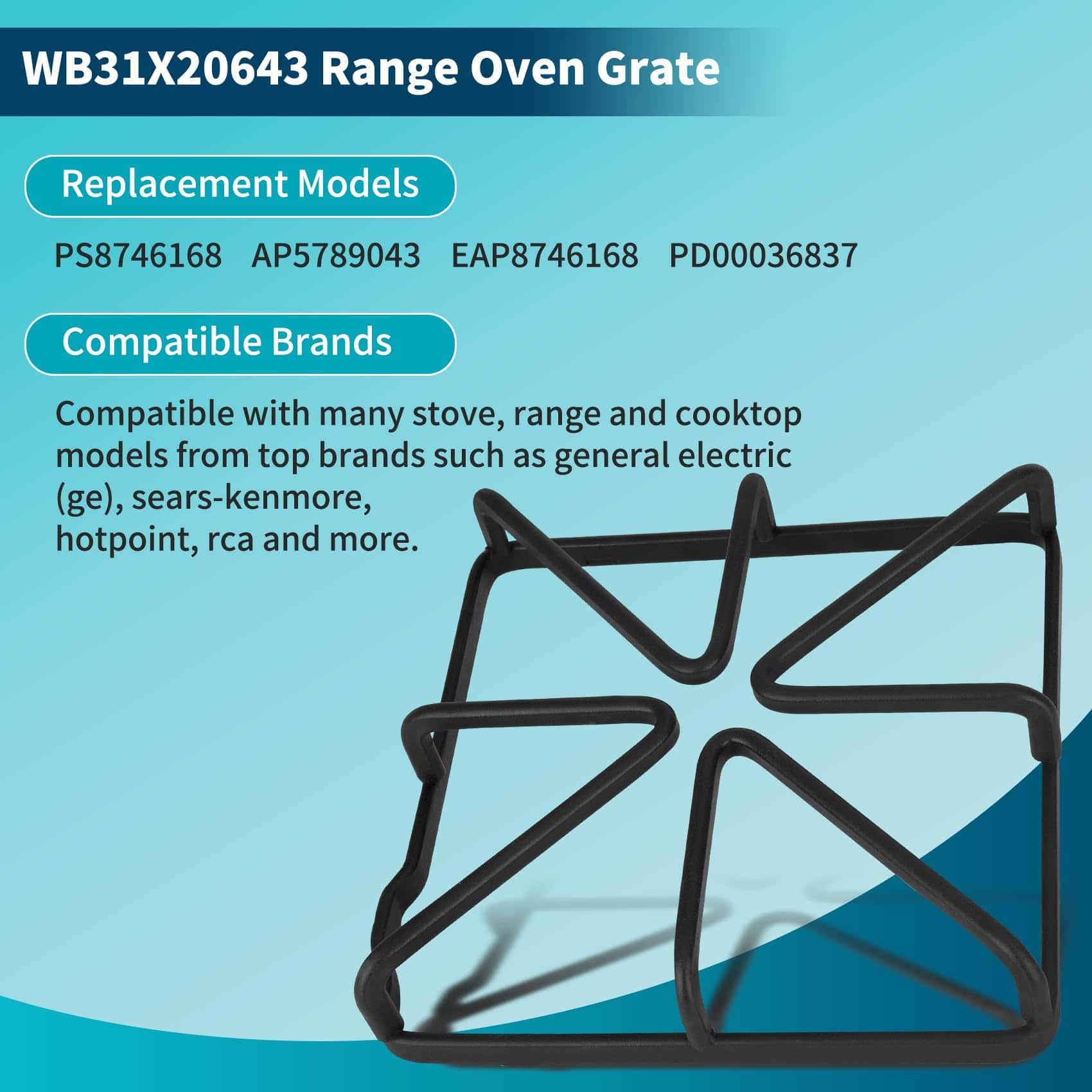 WB31X20643 Range Oven Grate

Replacement Models

PS8746168 AP5789043 EAP8746168 PD00036837

Compatible Brands

Compatible with many stove, range and cooktop models from top brands such as general electric (ge), sears-kenmore, hotpoint, rca and more.